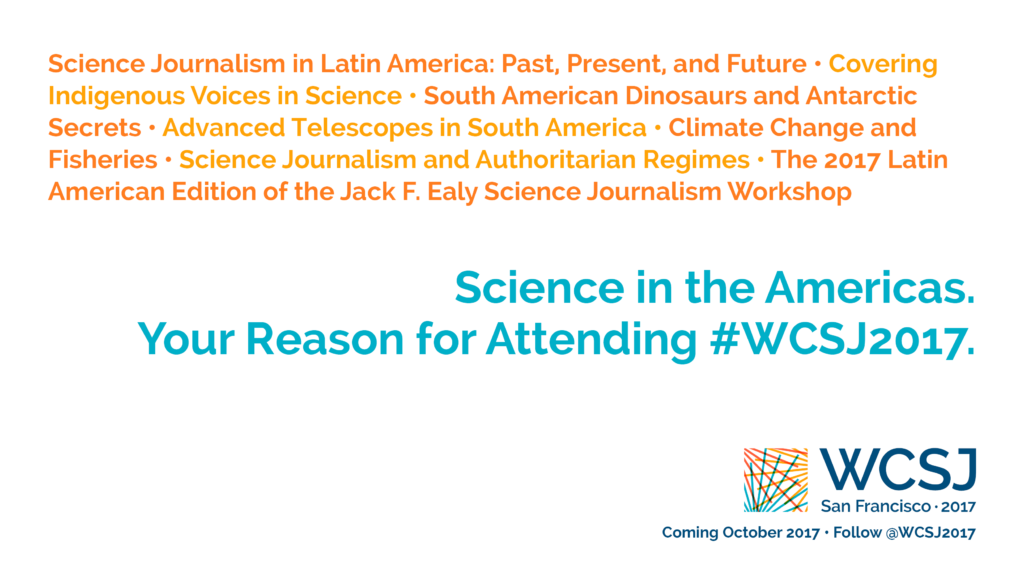 Science Journalism in Latin America: Past, Present, and Future • Covering Indigenous Voices in Science • South American Dinosaurs and Antarctic Secrets • Advanced Telescopes in South America • Climate Change and Fisheries • Science Journalism and Authoritarian Regimes • The 2017 Latin American Edition of the Jack F. Ealy Science Journalism Workshop

Science in the Americas.
Your Reason for Attending #WCSJ2017.

WCSJ
San Francisco · 2017

Coming October 2017 • Follow @WCSJ2017